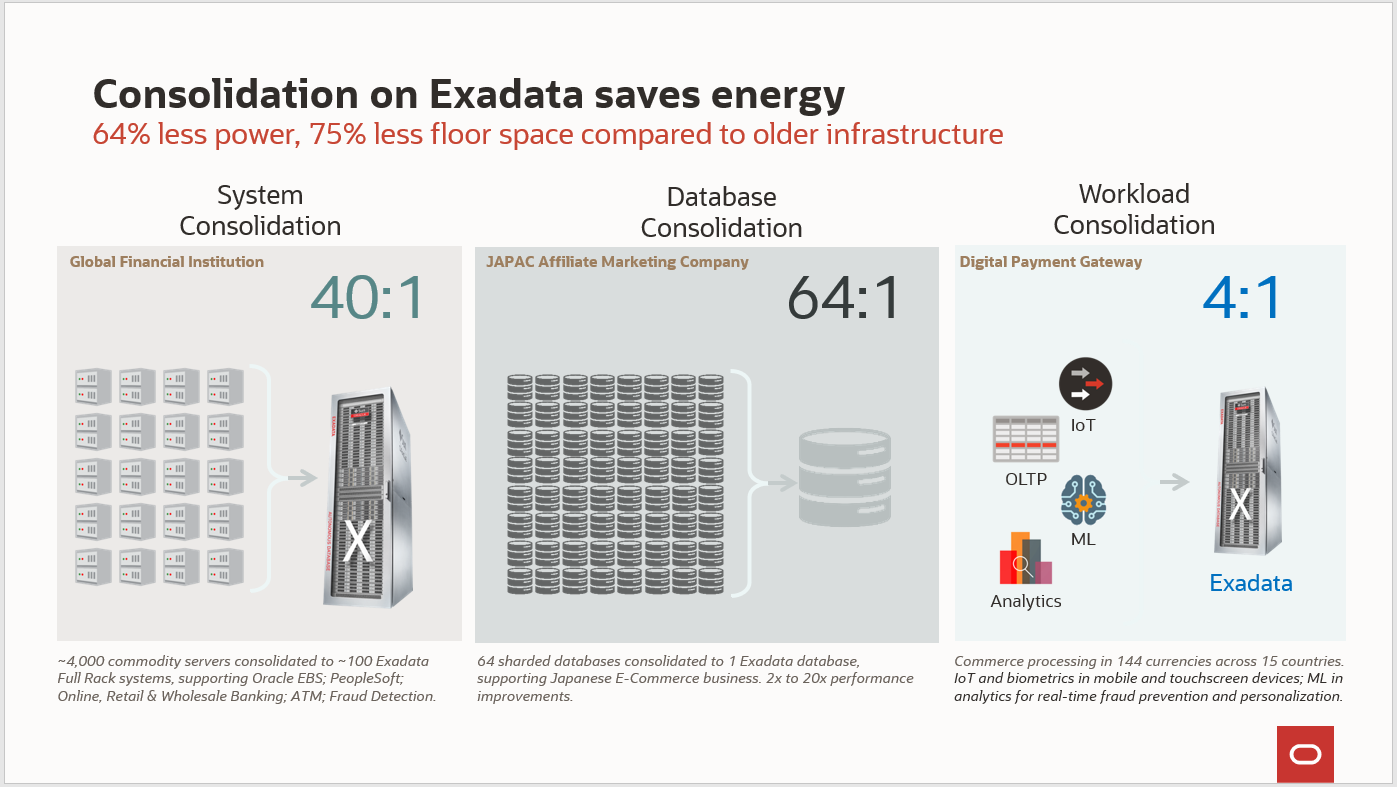 Consolidation on Exadata saves energy
64% less power, 75% less floor space compared to older infrastructure

System Consolidation

Global Financial Institution

40:1

X

~4,000 commodity servers consolidated to ~100 Exadata Full Rack systems, supporting Oracle EBS; PeopleSoft; Online, Retail & Wholesale Banking; ATM; Fraud Detection.

Database Consolidation

JAPAC Affiliate Marketing Company

64:1

64 sharded databases consolidated to 1 Exadata database, supporting Japanese E-Commerce business. 2x to 20x performance improvements.

Workload Consolidation

Digital Payment Gateway

4:1

IoT

OLTP

ML

Analytics

X

Exadata

Commerce processing in 144 currencies across 15 countries. IoT and biometrics in mobile and touchscreen devices; ML in analytics for real-time fraud prevention and personalization.